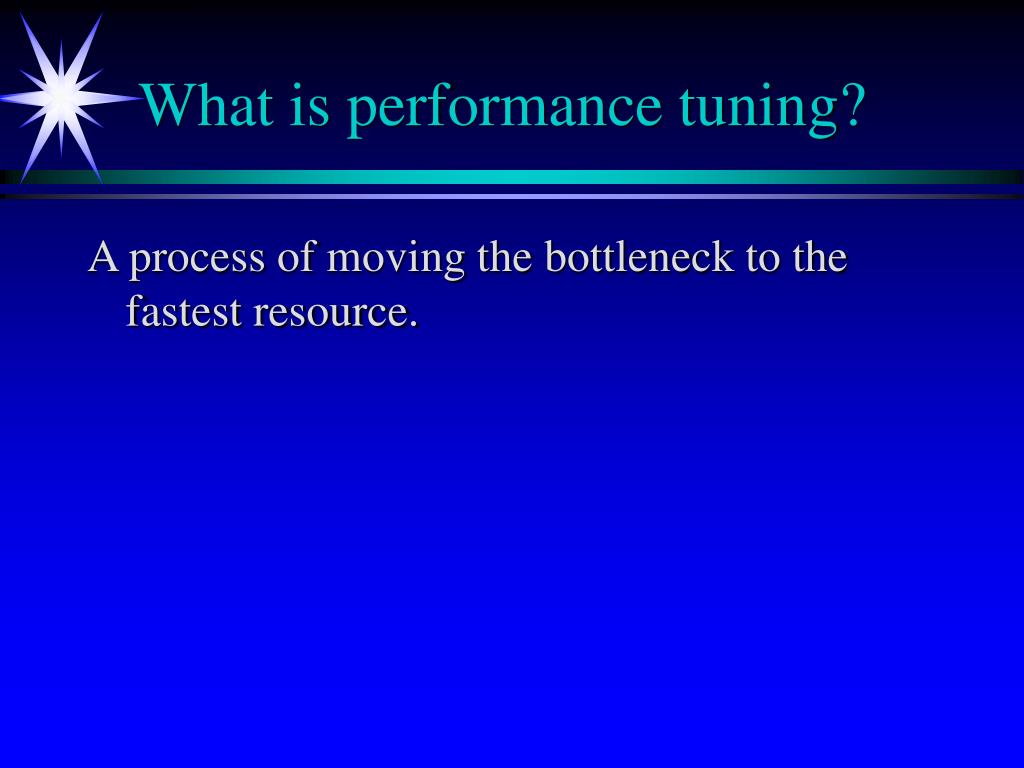 What is performance tuning?

A process of moving the bottleneck to the fastest resource.